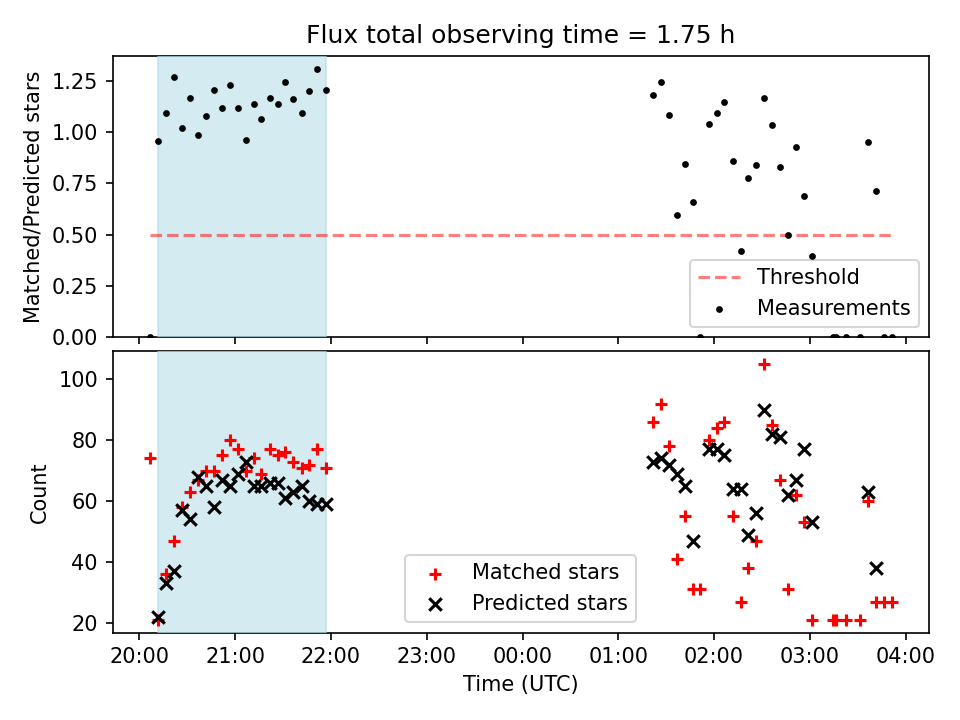 Flux total observing time = 1.75 h

Matched/Predicted stars

1.25
1.00
0.75
0.50
0.25
0.00

Threshold
Measurements

Count

100
80
60
40
20

Matched stars
Predicted stars

20:00
21:00
22:00
23:00
00:00
01:00
02:00
03:00
04:00

Time (UTC)